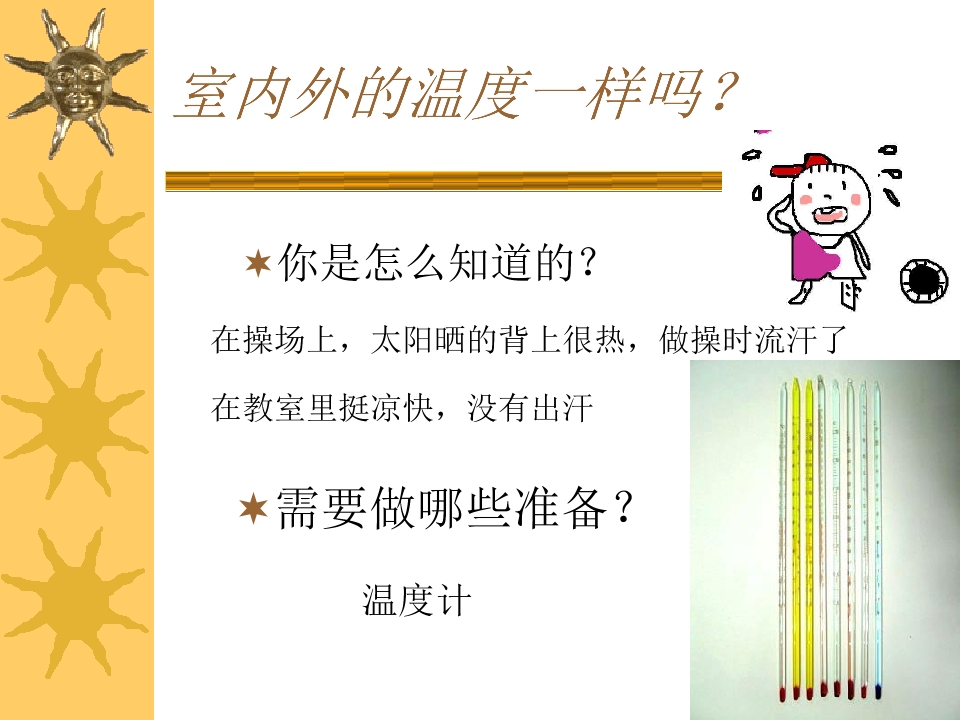 室内外的温度一样吗？

你是怎么知道的？

在操场上，太阳晒的背上很热，做操时流汗了

在教室里挺凉快，没有出汗

需要做哪些准备？

温度计